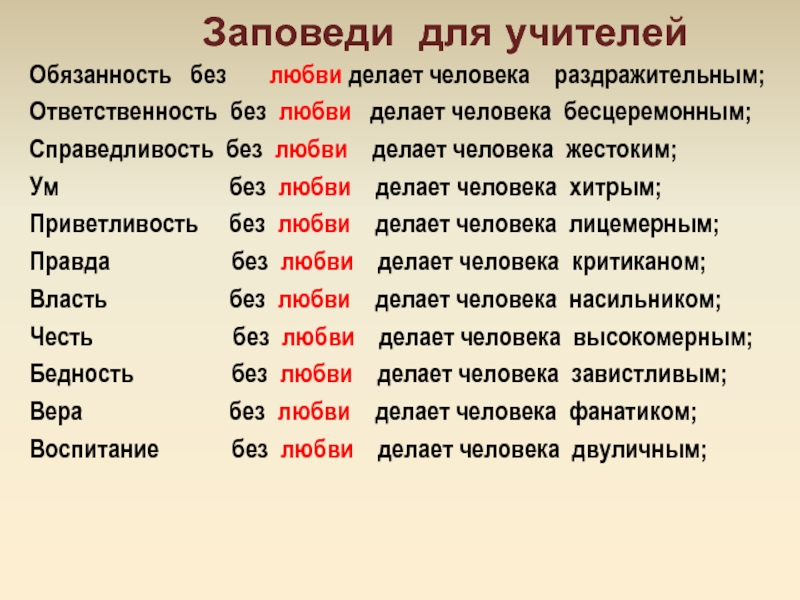 Заповеди для учителей

Обязанность без любви делает человека раздражительным;
Ответственность без любви делает человека бесцеремонным;
Справедливость без любви делает человека жестоким;
Ум без любви делает человека хитрым;
Приветливость без любви делает человека лицемерным;
Правда без любви делает человека критиканом;
Власть без любви делает человека насильником;
Честь без любви делает человека высокомерным;
Бедность без любви делает человека завистливым;
Вера без любви делает человека фанатиком;
Воспитание без любви делает человека двуличным;